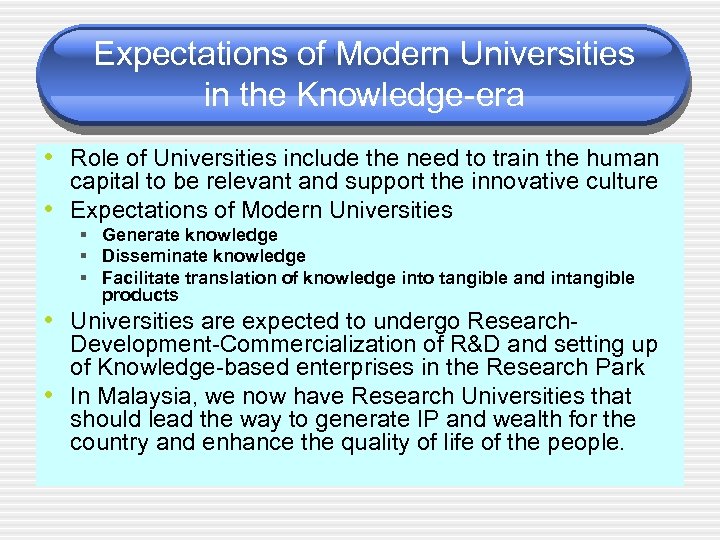 Expectations of Modern Universities in the Knowledge-era

• Role of Universities include the need to train the human capital to be relevant and support the innovative culture
• Expectations of Modern Universities
  ▪ Generate knowledge
  ▪ Disseminate knowledge
  ▪ Facilitate translation of knowledge into tangible and intangible products
• Universities are expected to undergo Research-Development-Commercialization of R&D and setting up of Knowledge-based enterprises in the Research Park
• In Malaysia, we now have Research Universities that should lead the way to generate IP and wealth for the country and enhance the quality of life of the people.